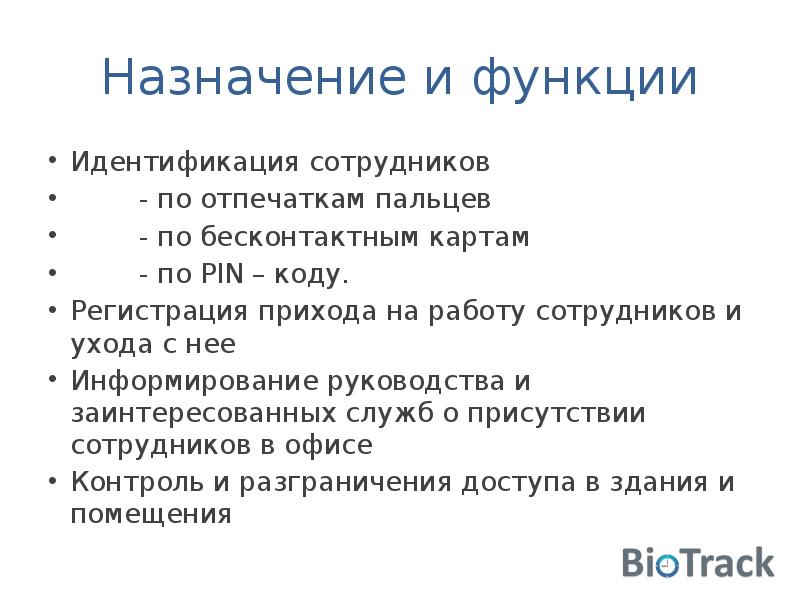 Назначение и функции

• Идентификация сотрудников
• - по отпечаткам пальцев
• - по бесконтактным картам
• - по PIN – коду.
• Регистрация прихода на работу сотрудников и ухода с нее
• Информирование руководства и заинтересованных служб о присутствии сотрудников в офисе
• Контроль и разграничения доступа в здания и помещения

BioTrack